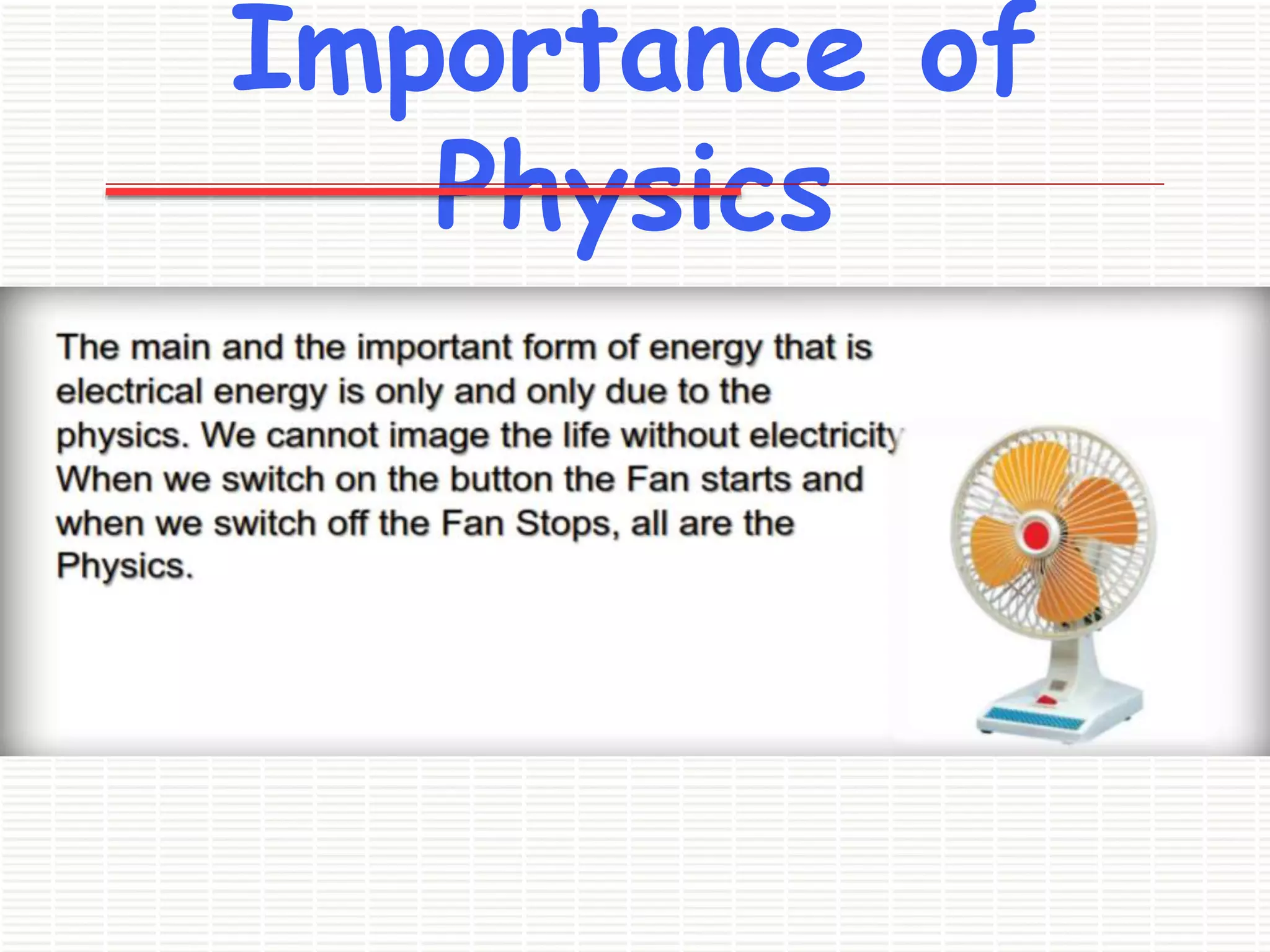 Importance of Physics

The main and the important form of energy that is electrical energy is only and only due to the physics. We cannot image the life without electricity When we switch on the button the Fan starts and when we switch off the Fan Stops, all are the Physics.